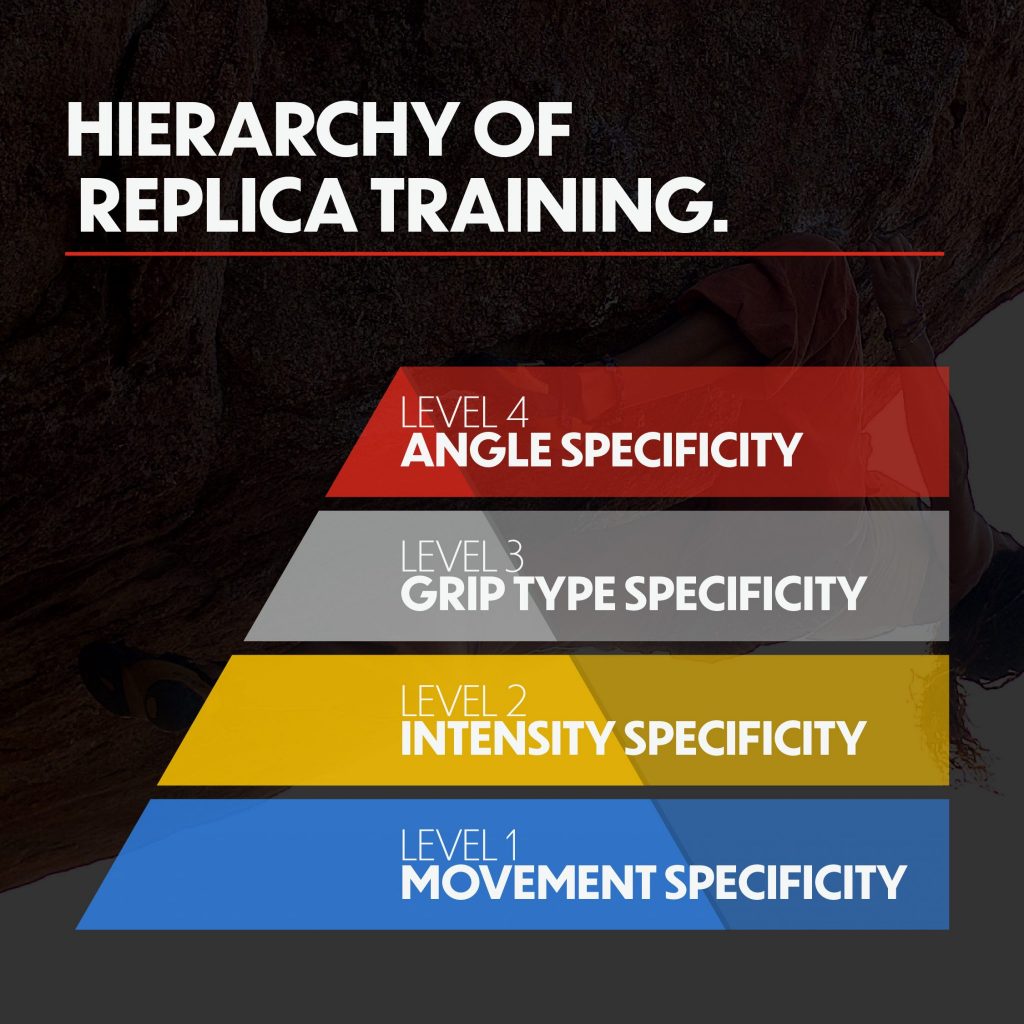 HIERARCHY OF REPLICA TRAINING.

LEVEL 4
ANGLE SPECIFICITY

LEVEL 3
GRIP TYPE SPECIFICITY

LEVEL 2
INTENSITY SPECIFICITY

LEVEL 1
MOVEMENT SPECIFICITY